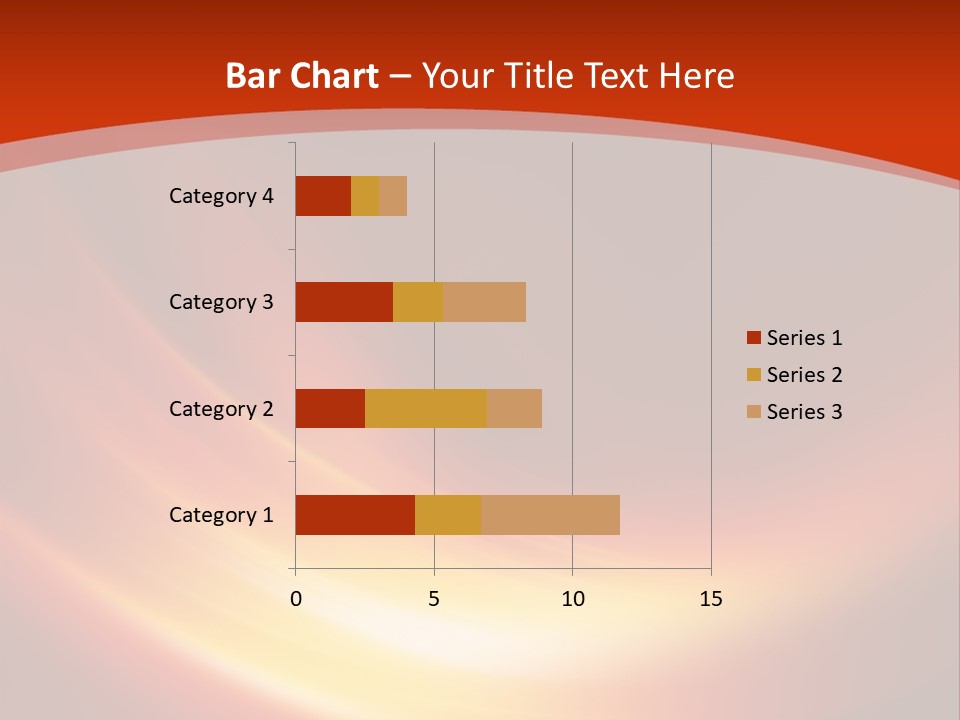 Bar Chart – Your Title Text Here

Category 4
Category 3
Category 2
Category 1

0
5
10
15

Series 1
Series 2
Series 3